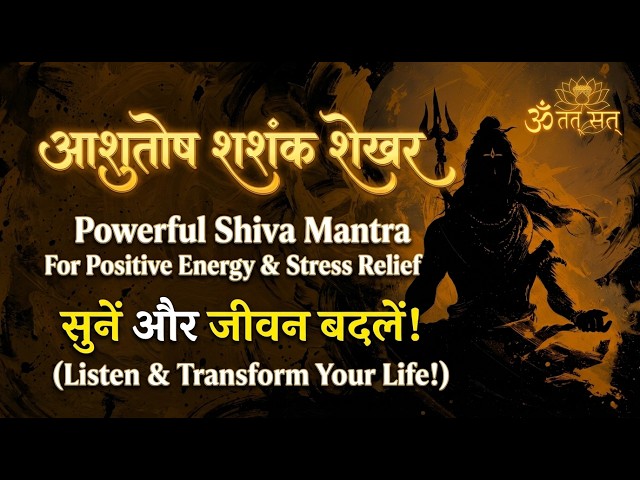 ॐ तत् सत्

आशुतोष शशंक शेखर

Powerful Shiva Mantra
For Positive Energy & Stress Relief

सुनें और जीवन बदलें!
(Listen & Transform Your Life!)